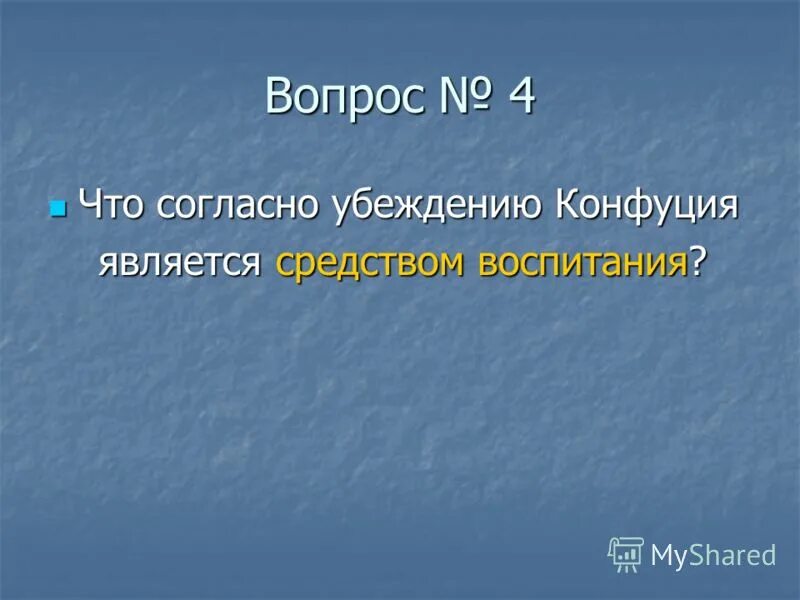 Вопрос № 4

Что согласно убеждению Конфуция является средством воспитания?

MyShared